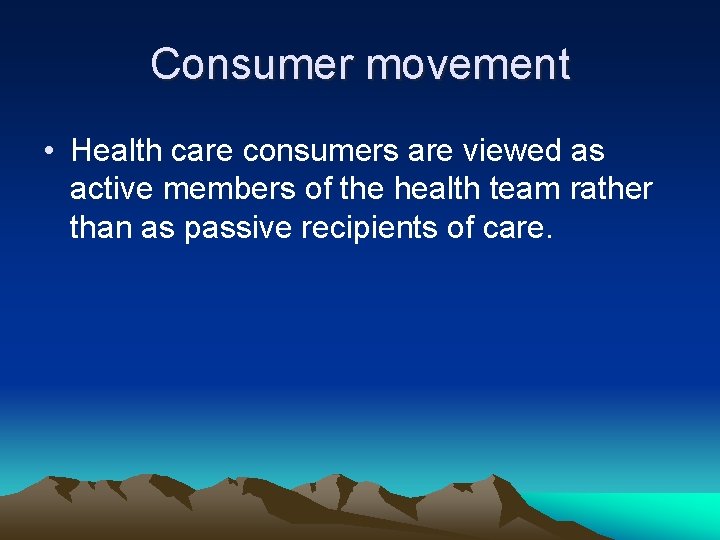 Consumer movement

• Health care consumers are viewed as active members of the health team rather than as passive recipients of care.